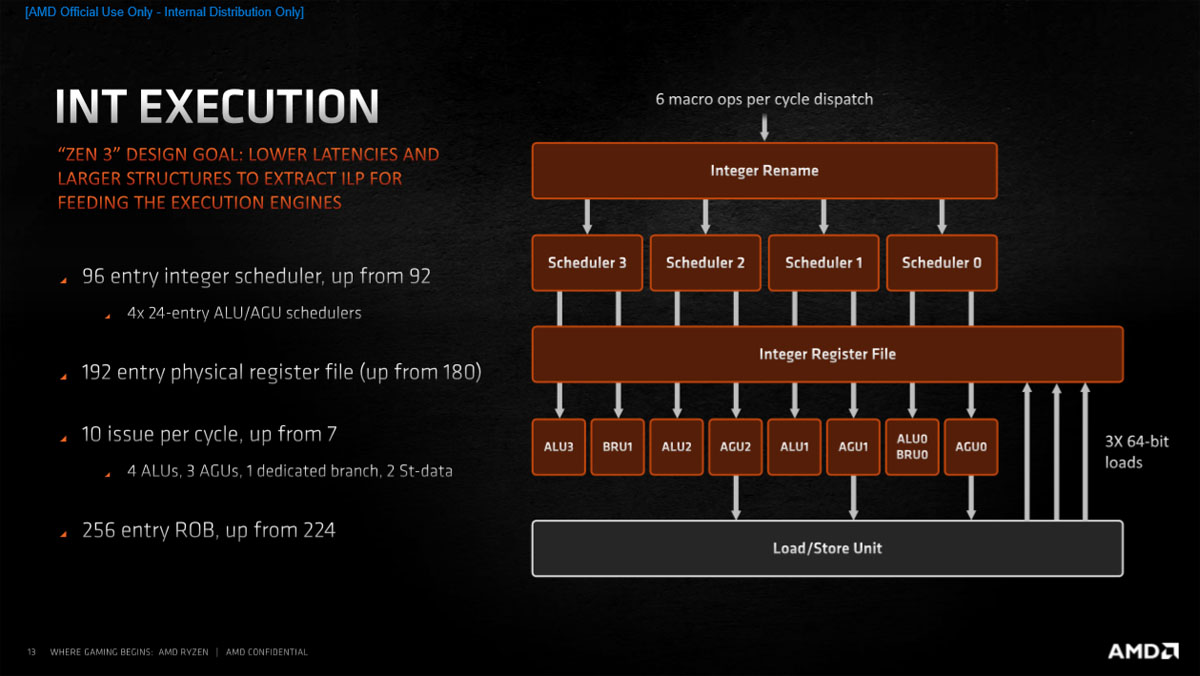 [AMD Official Use Only - Internal Distribution Only]

INT EXECUTION

"ZEN 3" DESIGN GOAL: LOWER LATENCIES AND LARGER STRUCTURES TO EXTRACT ILP FOR FEEDING THE EXECUTION ENGINES

96 entry integer scheduler, up from 92

4x 24-entry ALU/AGU schedulers

192 entry physical register file (up from 180)

10 issue per cycle, up from 7

4 ALUs, 3 AGUs, 1 dedicated branch, 2 St-data

256 entry ROB, up from 224

6 macro ops per cycle dispatch

Integer Rename

Scheduler 3

Scheduler 2

Scheduler 1

Scheduler 0

Integer Register File

ALU3

BRU1

ALU2

AGU2

ALU1

AGU1

ALU0
BRU0

AGU0

3X 64-bit loads

Load/Store Unit

13 WHERE GAMING BEGINS: AMD RYZEN | AMD CONFIDENTIAL

AMD